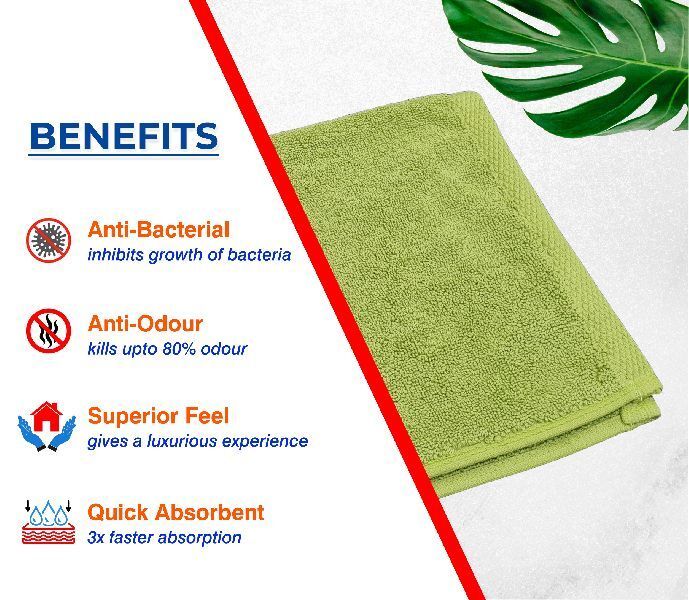 BENEFITS

Anti-Bacterial
inhibits growth of bacteria

Anti-Odour
kills upto 80% odour

Superior Feel
gives a luxurious experience

Quick Absorbent
3x faster absorption